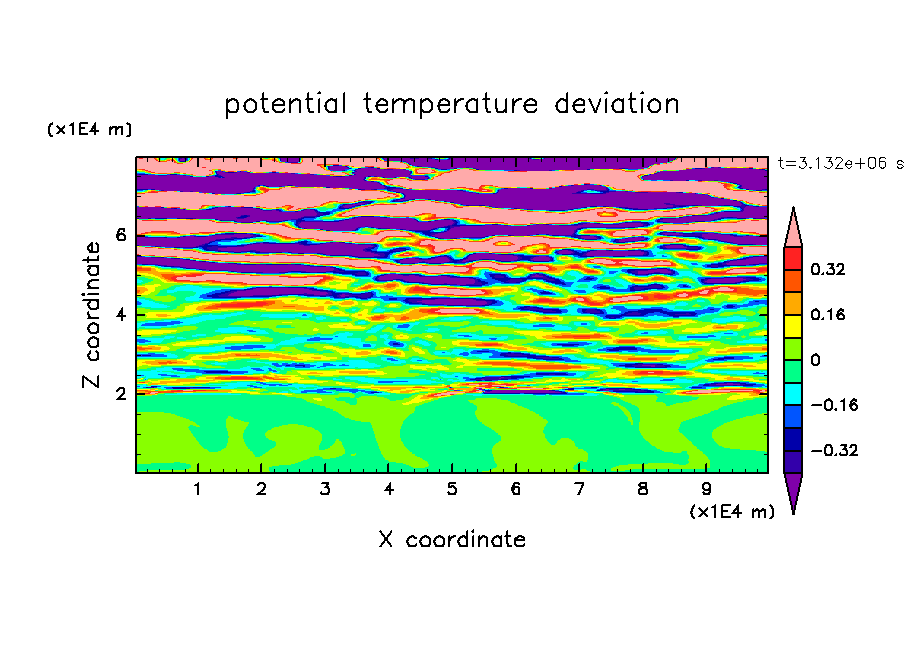 potential temperature deviation

(x1E4 m)

t=3.132e+06 s

Z coordinate

6
4
2

0.32
0.16
0
−0.16
−0.32

1 2 3 4 5 6 7 8 9

(x1E4 m)

X coordinate